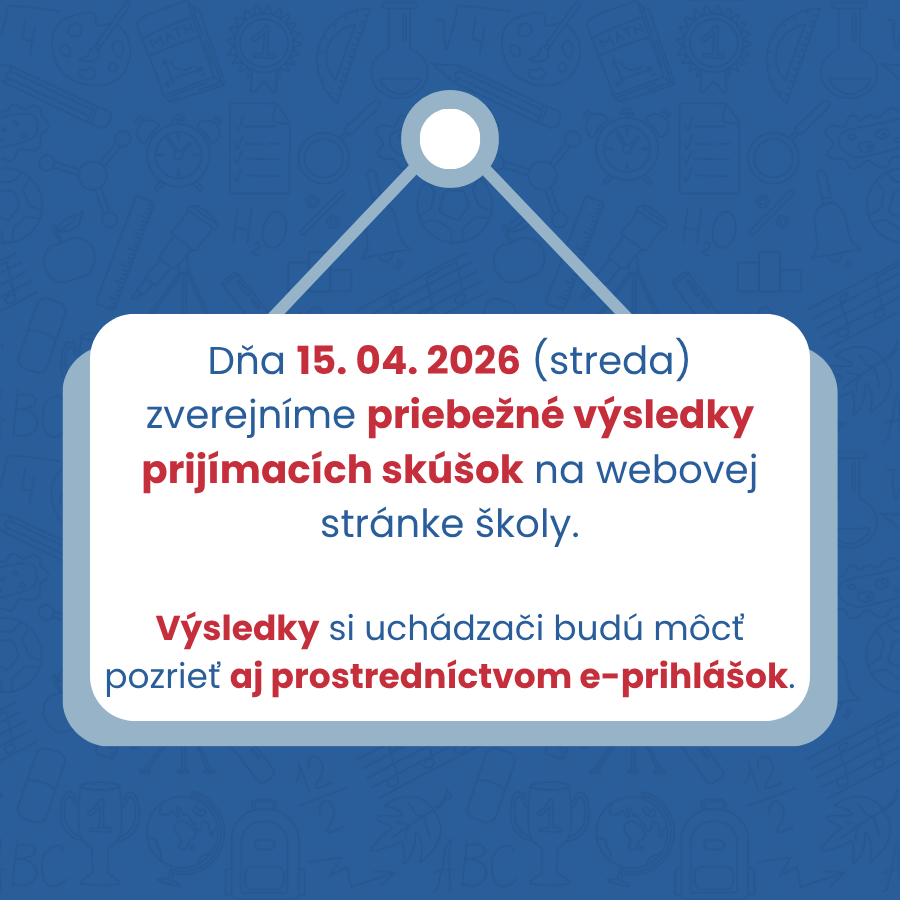 Dňa 15. 04. 2026 (streda) zverejníme priebežné výsledky prijímacích skúšok na webovej stránke školy.

Výsledky si uchádzači budú môcť pozrieť aj prostredníctvom e-prihlášok.